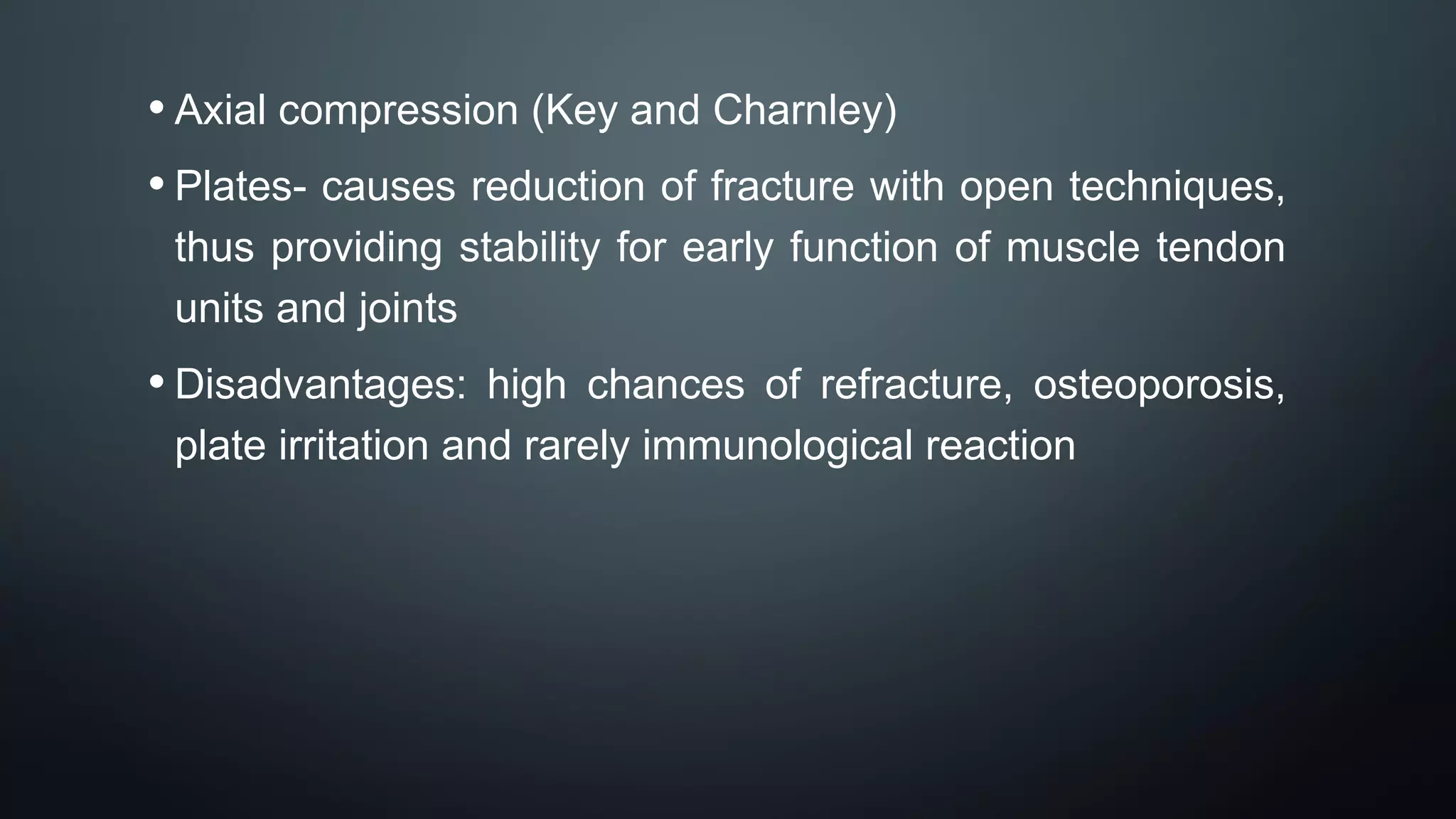 • Axial compression (Key and Charnley)

• Plates- causes reduction of fracture with open techniques, thus providing stability for early function of muscle tendon units and joints

• Disadvantages: high chances of refracture, osteoporosis, plate irritation and rarely immunological reaction